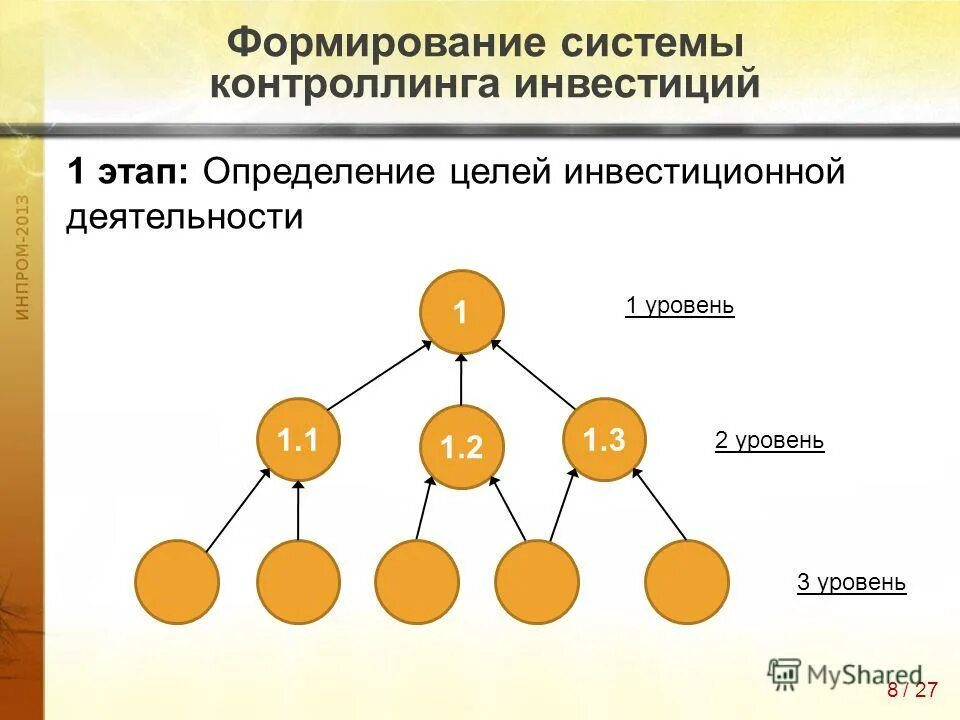 Формирование системы контроллинга инвестиций

ИНПРОМ-2013

1 этап: Определение целей инвестиционной деятельности

1

1 уровень

1.1

1.2

1.3

2 уровень

3 уровень

MyShared

8 / 27